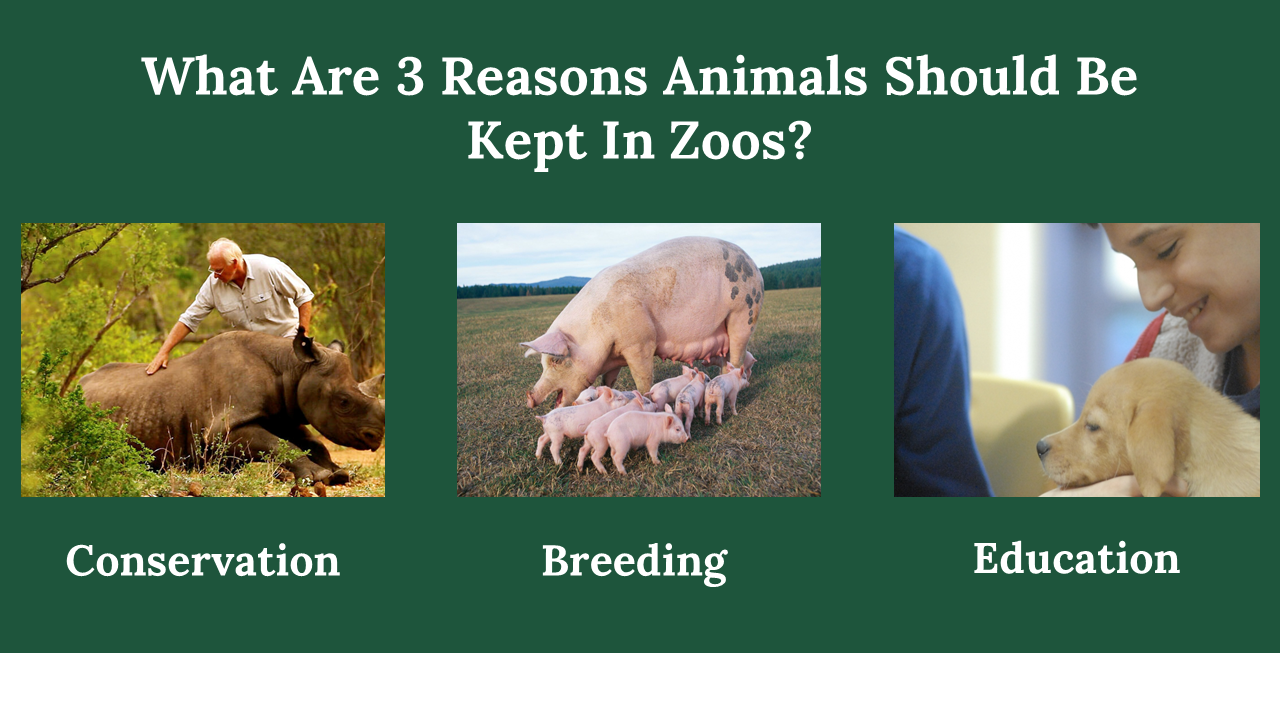 What Are 3 Reasons Animals Should Be Kept In Zoos?

Conservation

Breeding

Education